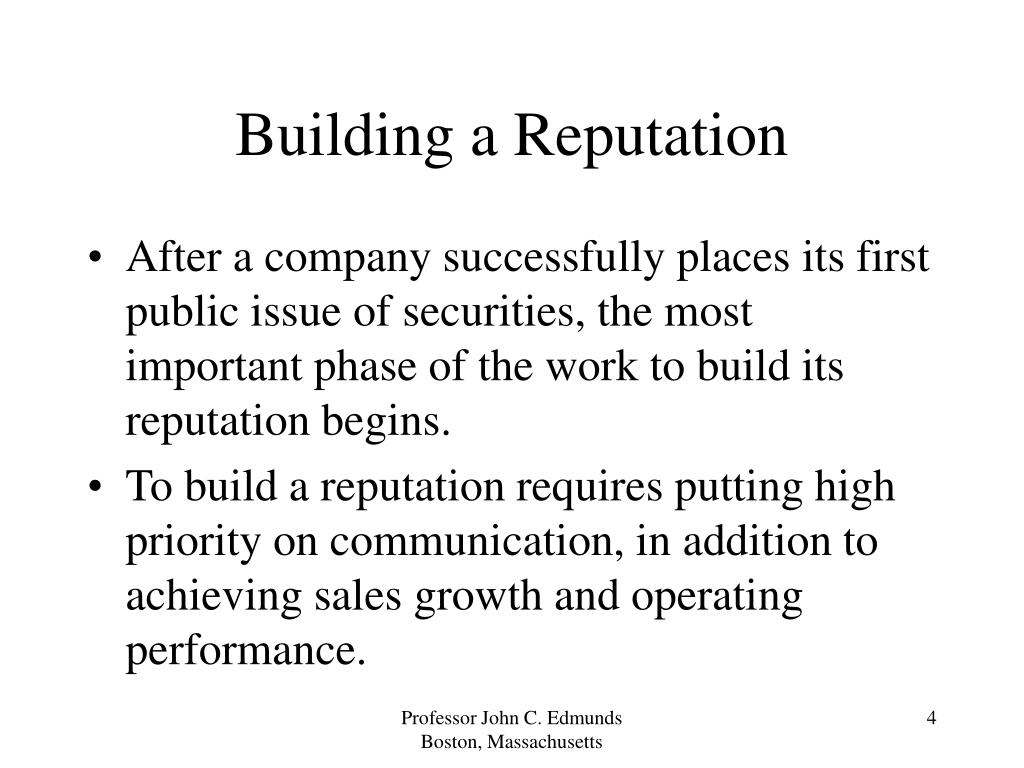 Building a Reputation

• After a company successfully places its first public issue of securities, the most important phase of the work to build its reputation begins.

• To build a reputation requires putting high priority on communication, in addition to achieving sales growth and operating performance.

Professor John C. Edmunds
Boston, Massachusetts

4